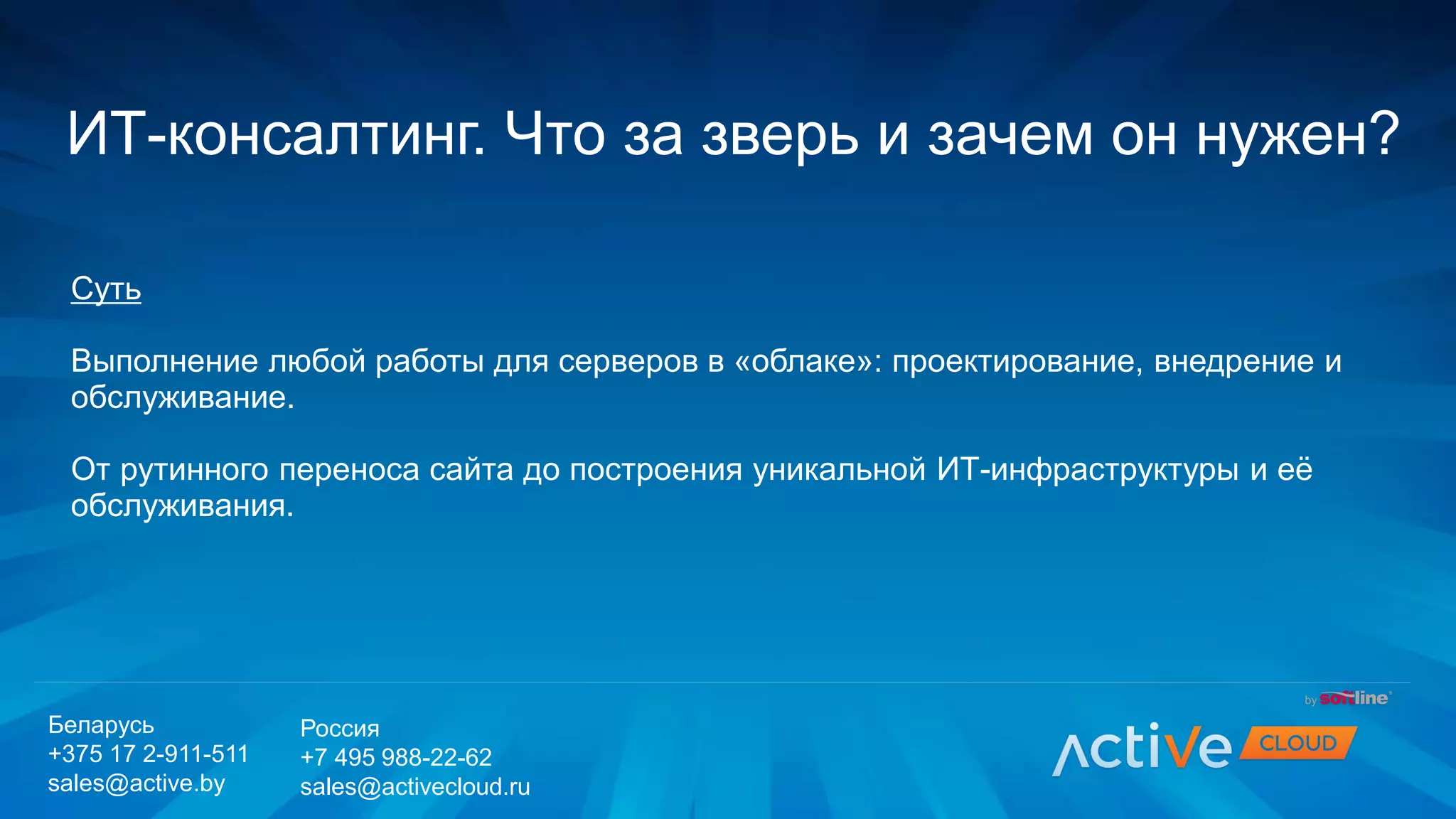 ИТ-консалтинг. Что за зверь и зачем он нужен?

Суть

Выполнение любой работы для серверов в «облаке»: проектирование, внедрение и обслуживание.

От рутинного переноса сайта до построения уникальной ИТ-инфраструктуры и её обслуживания.

Беларусь
+375 17 2-911-511
sales@active.by

Россия
+7 495 988-22-62
sales@activecloud.ru

by softline
Active CLOUD